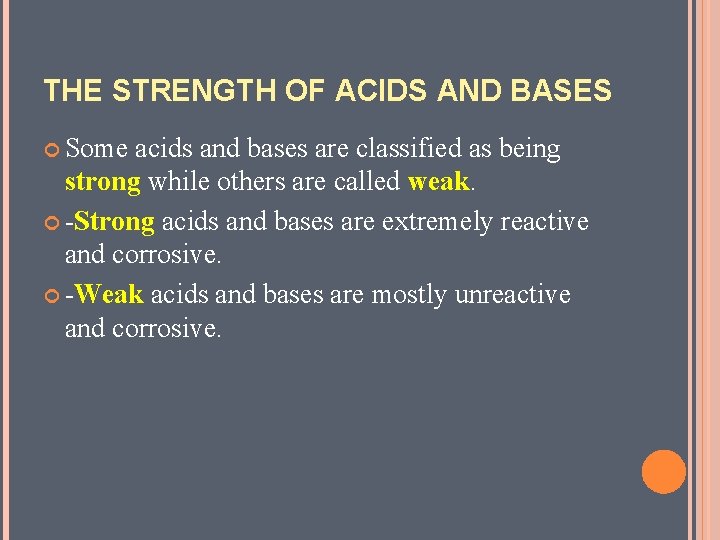 THE STRENGTH OF ACIDS AND BASES

Some acids and bases are classified as being strong while others are called weak.

-Strong acids and bases are extremely reactive and corrosive.

-Weak acids and bases are mostly unreactive and corrosive.